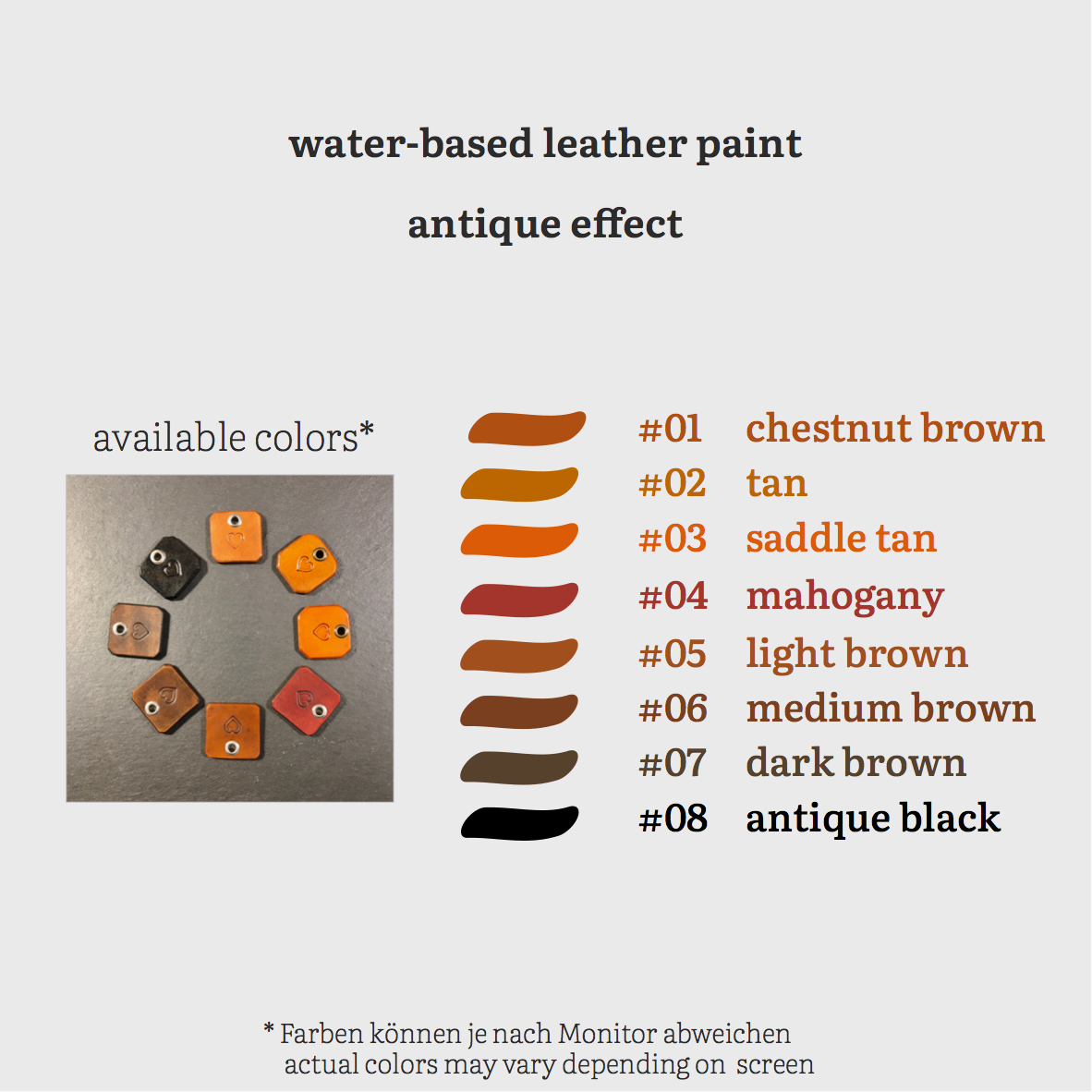 water-based leather paint

antique effect

available colors*

#01 chestnut brown
#02 tan
#03 saddle tan
#04 mahogany
#05 light brown
#06 medium brown
#07 dark brown
#08 antique black

* Farben können je nach Monitor abweichen
actual colors may vary depending on screen